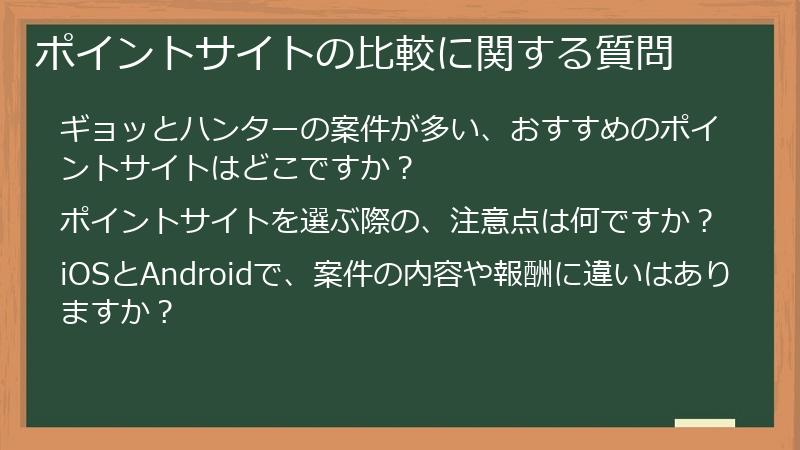 ポイントサイトの比較に関する質問

ギョッとハンターの案件が多い、おすすめのポイントサイトはどこですか？

ポイントサイトを選ぶ際の、注意点は何ですか？

iOSとAndroidで、案件の内容や報酬に違いはありますか？